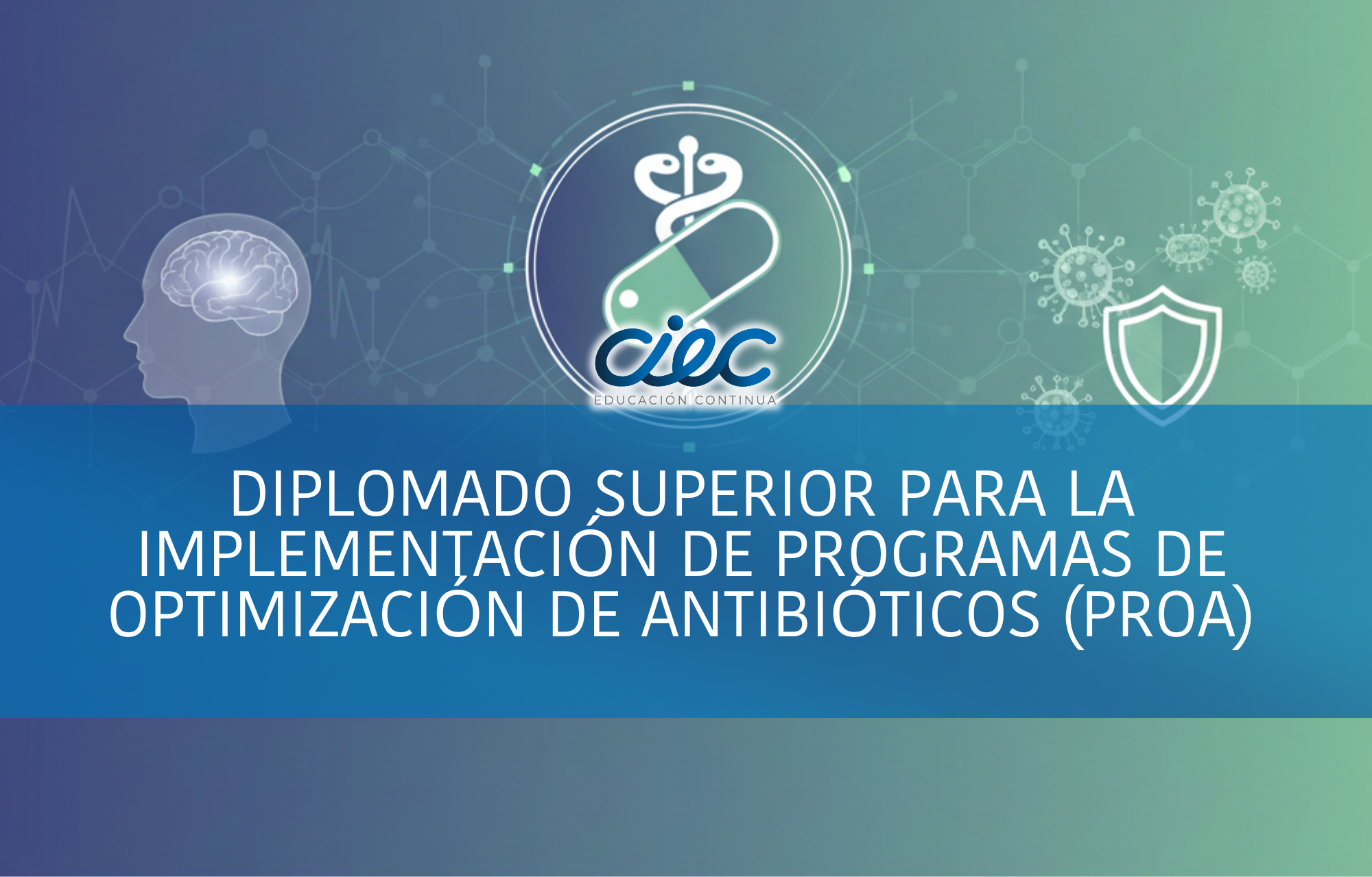 ciec
EDUCACIÓN CONTINUA

DIPLOMADO SUPERIOR PARA LA IMPLEMENTACIÓN DE PROGRAMAS DE OPTIMIZACIÓN DE ANTIBIÓTICOS (PROA)